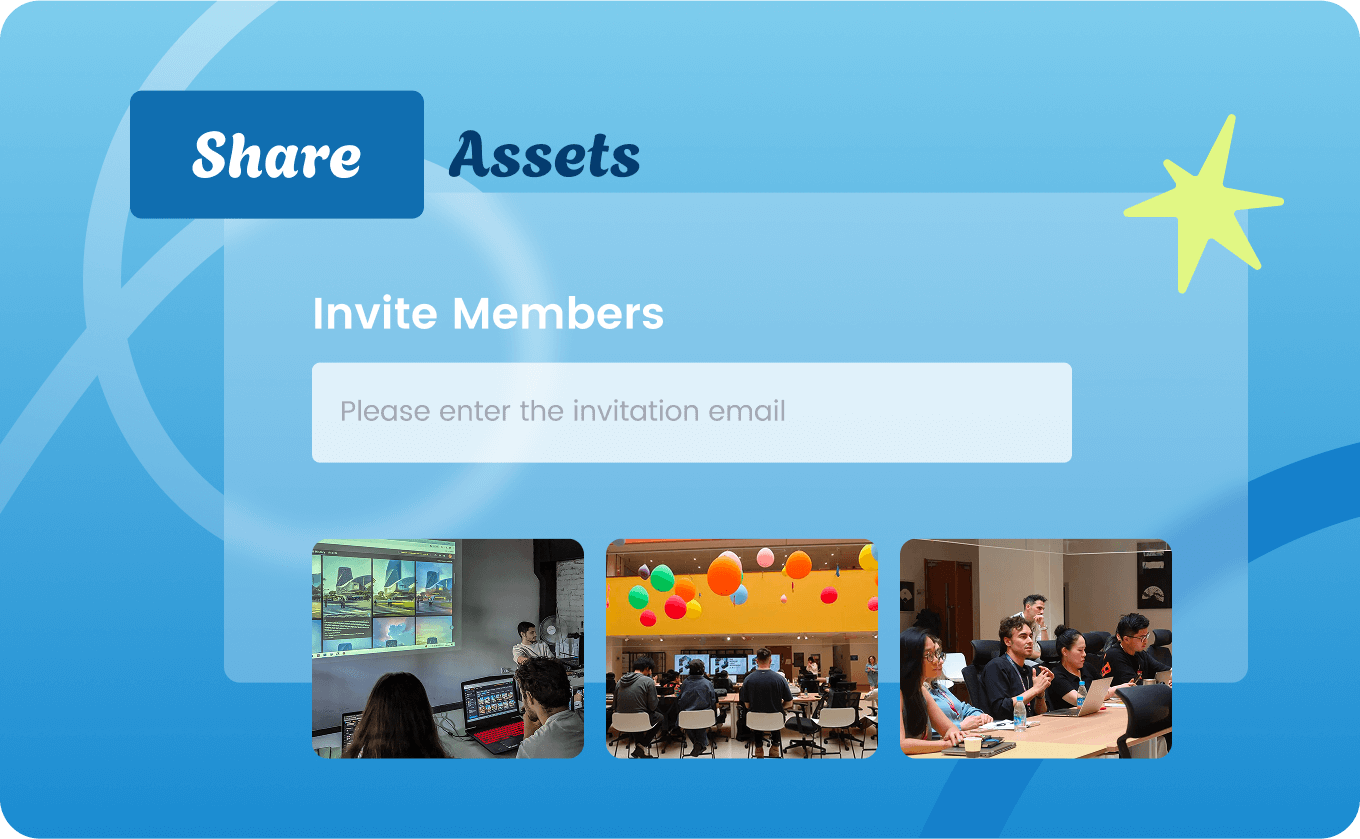 Share Assets

Invite Members

Please enter the invitation email